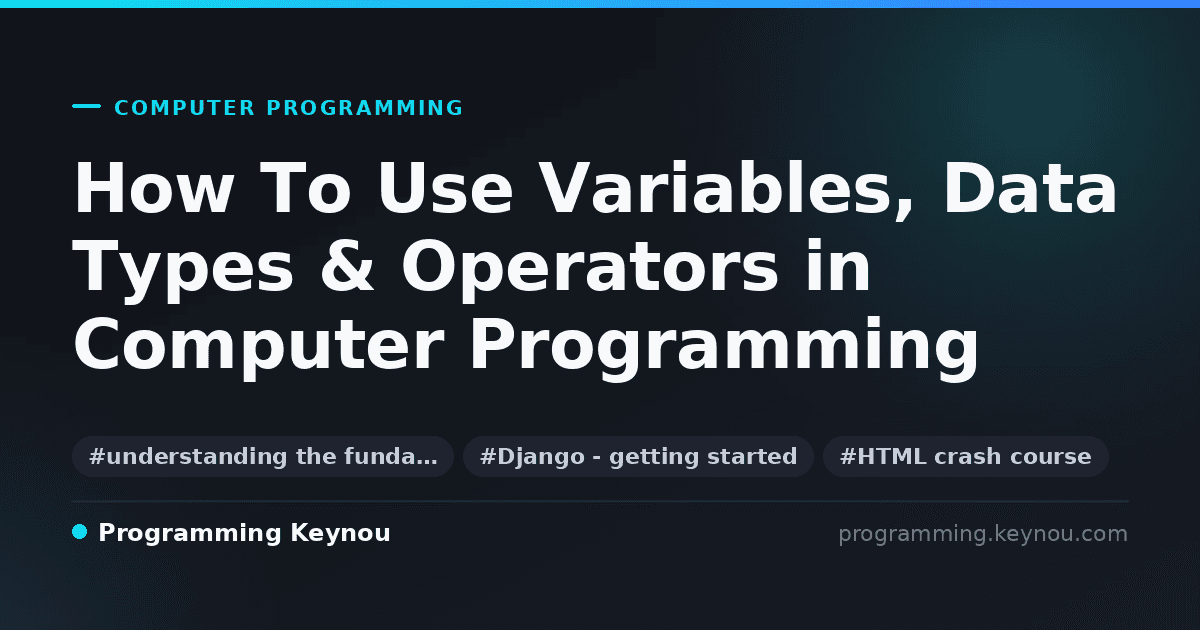 COMPUTER PROGRAMMING

How To Use Variables, Data Types & Operators in Computer Programming

#understanding the funda…

#Django - getting started

#HTML crash course

Programming Keynou

programming.keynou.com